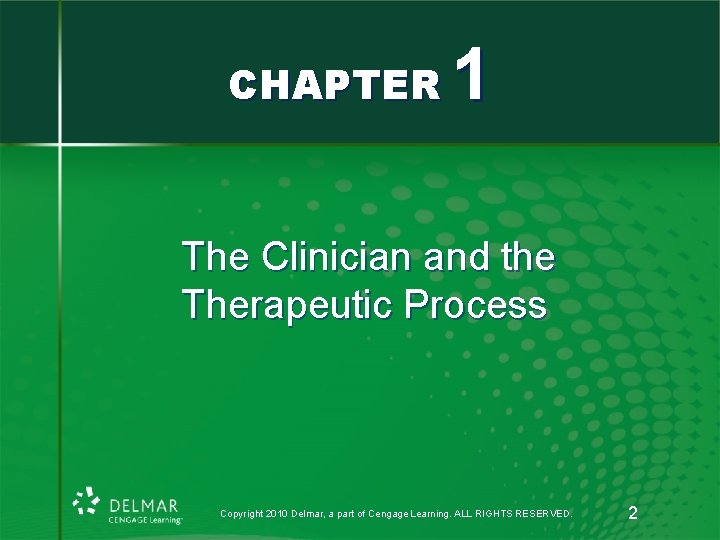 CHAPTER 1

The Clinician and the Therapeutic Process

DELMAR
CENGAGE Learning

Copyright 2010 Delmar, a part of Cengage Learning. ALL RIGHTS RESERVED.

2